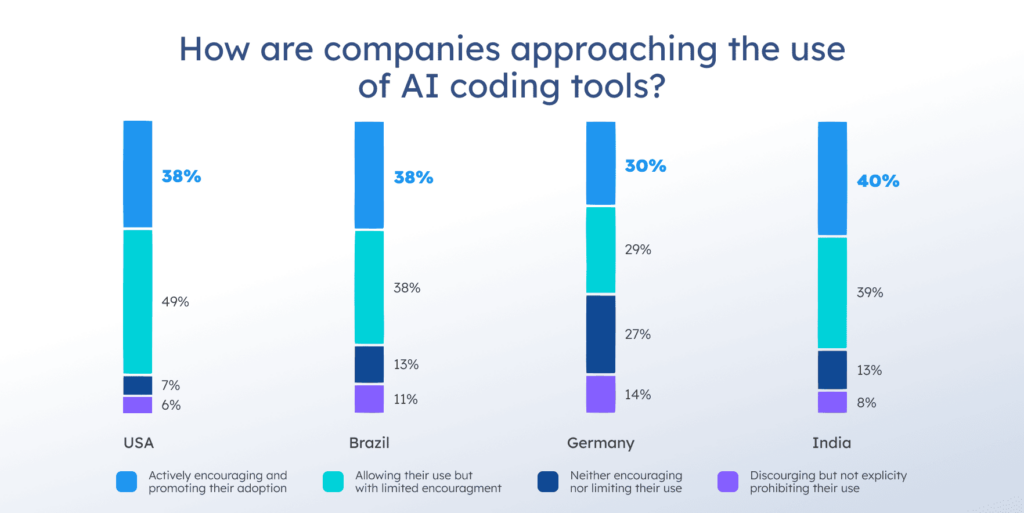 How are companies approaching the use of AI coding tools?

38%
49%
7%
6%
USA

38%
38%
13%
11%
Brazil

30%
29%
27%
14%
Germany

40%
39%
13%
8%
India

Actively encouraging and promoting their adoption

Allowing their use but with limited encouragment

Neither encouraging nor limiting their use

Discourging but not explicity prohibiting their use